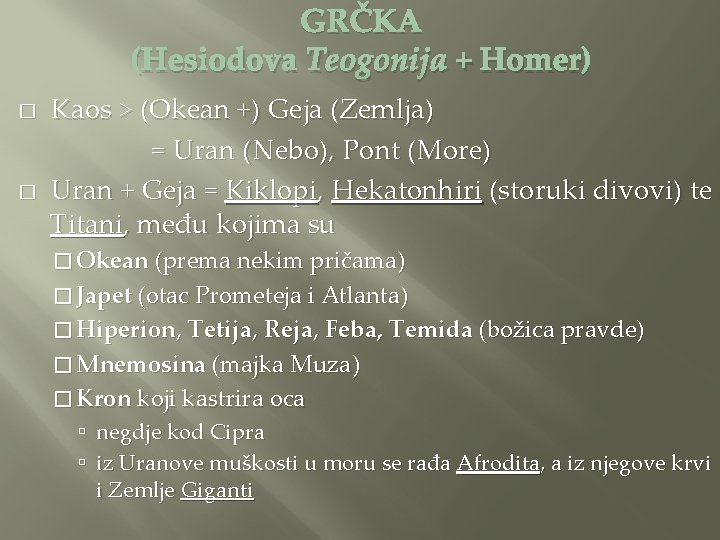 GRČKA
(Hesiodova Teogonija + Homer)

□ Kaos > (Okean +) Geja (Zemlja)
= Uran (Nebo), Pont (More)

□ Uran + Geja = Kiklopi, Hekatonhiri (storuki divovi) te Titani, među kojima su

□ Okean (prema nekim pričama)

□ Japet (otac Prometeja i Atlanta)

□ Hiperion, Tetija, Reja, Feba, Temida (božica pravde)

□ Mnemosina (majka Muza)

□ Kron koji kastrira oca

▫ negdje kod Cipra

▫ iz Uranove muškosti u moru se rađa Afrodita, a iz njegove krvi i Zemlje Giganti